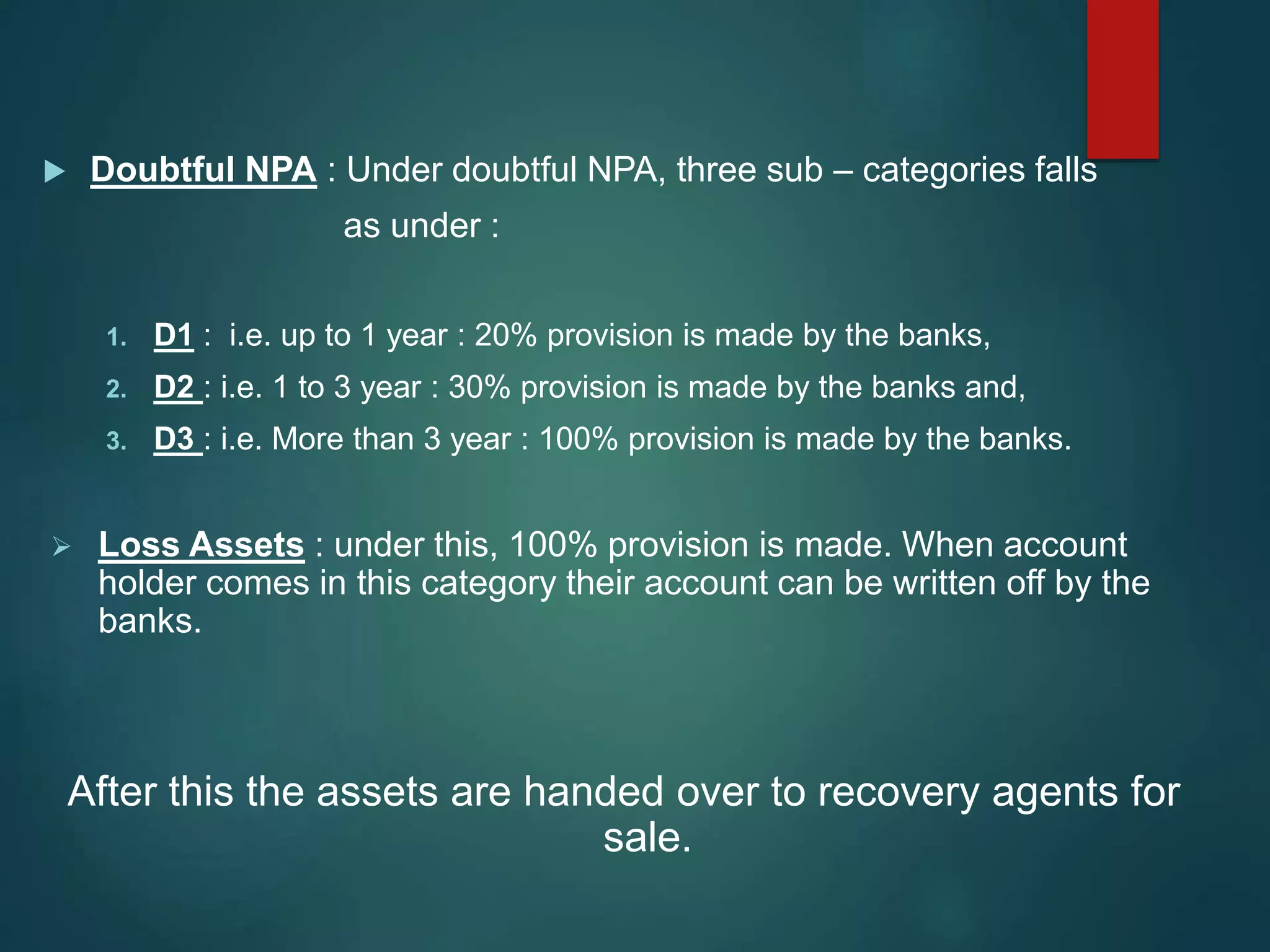 Doubtful NPA : Under doubtful NPA, three sub – categories falls as under :

1. D1 : i.e. up to 1 year : 20% provision is made by the banks,
2. D2 : i.e. 1 to 3 year : 30% provision is made by the banks and,
3. D3 : i.e. More than 3 year : 100% provision is made by the banks.

Loss Assets : under this, 100% provision is made. When account holder comes in this category their account can be written off by the banks.

After this the assets are handed over to recovery agents for sale.